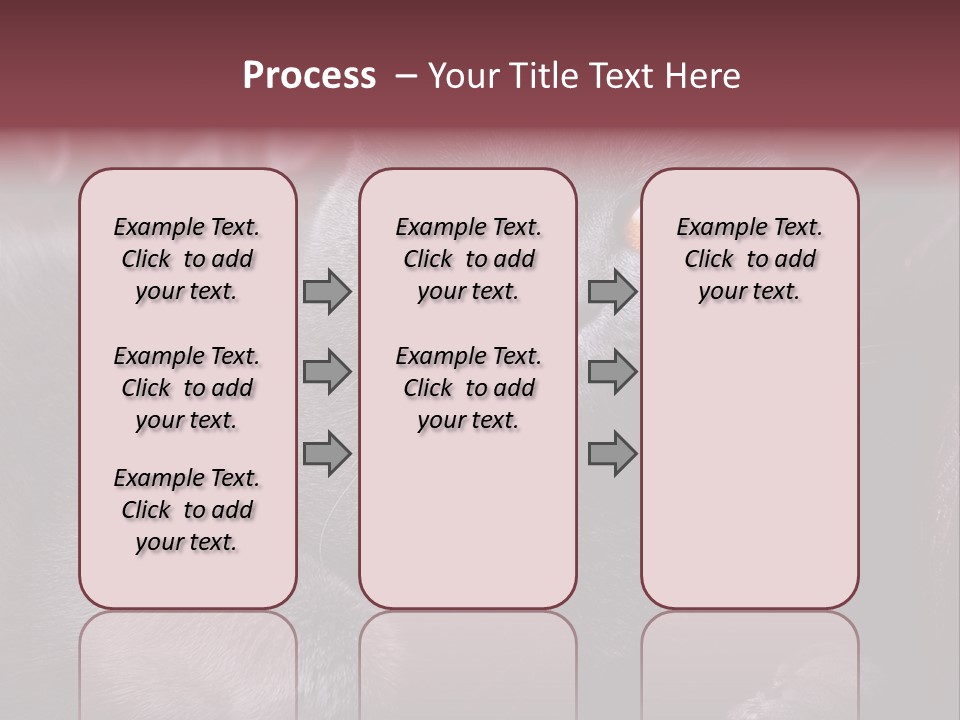 Process – Your Title Text Here

Example Text. Click to add your text.

Example Text. Click to add your text.

Example Text. Click to add your text.

Example Text. Click to add your text.

Example Text. Click to add your text.

Example Text. Click to add your text.